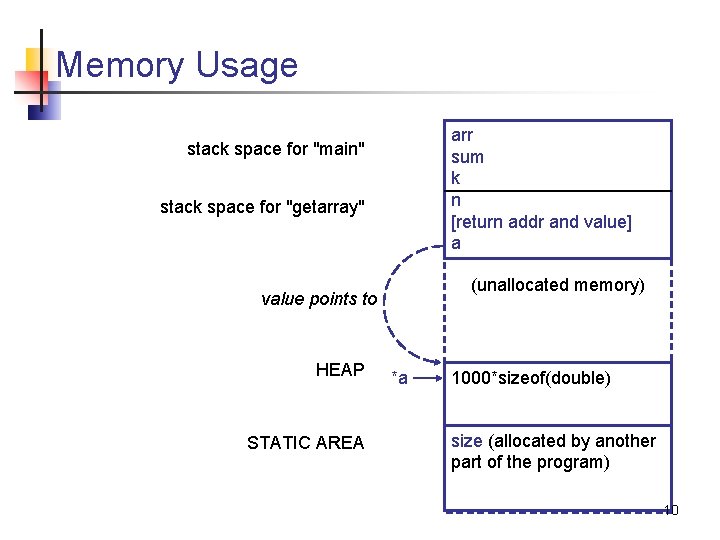 Memory Usage

stack space for "main"

arr
sum
k

stack space for "getarray"

n
[return addr and value]
a

value points to

(unallocated memory)

HEAP

*a

1000*sizeof(double)

STATIC AREA

size (allocated by another part of the program)

10